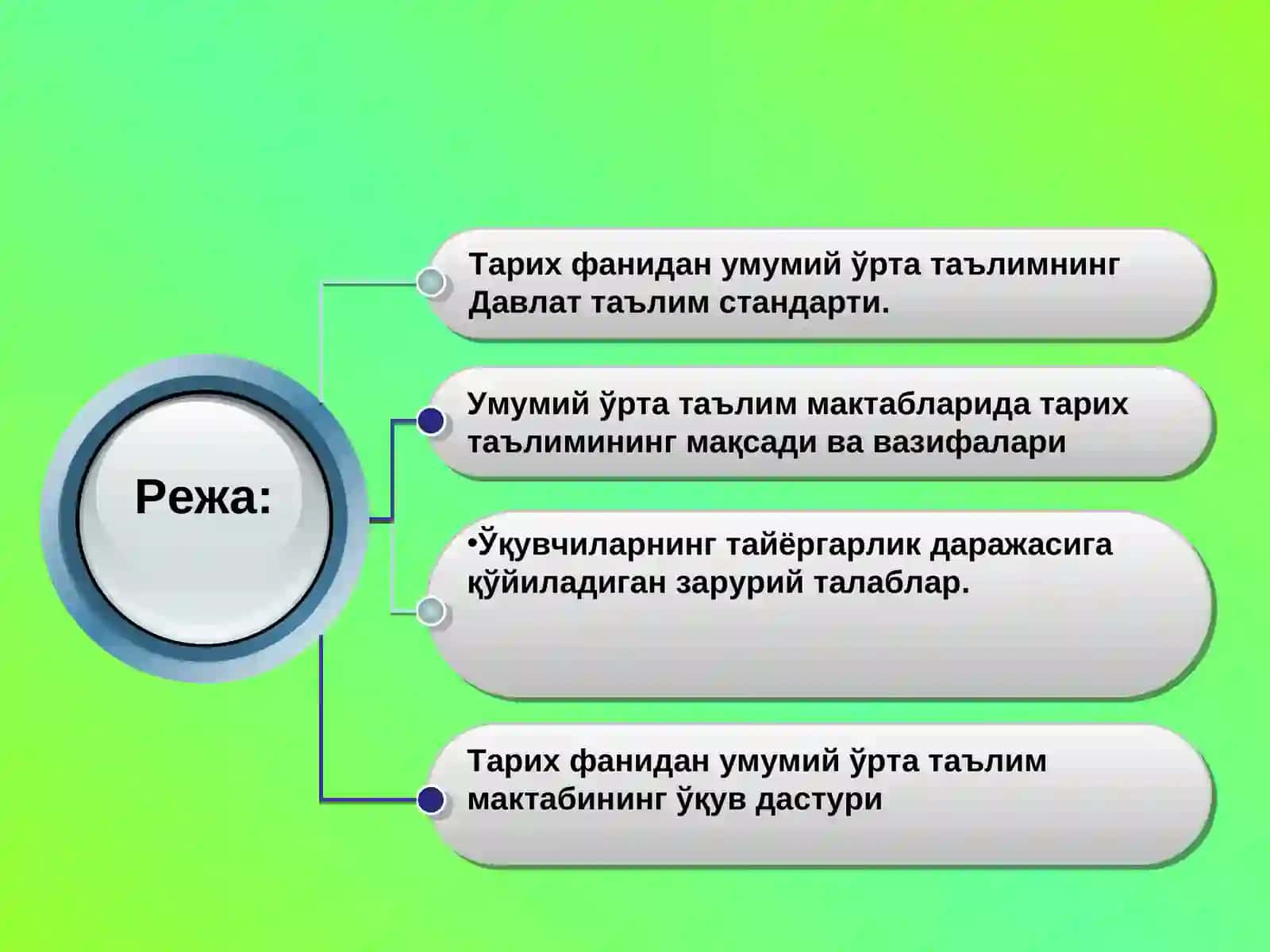 Режа:

Тарих фанидан умумий ўрта таълимнинг Давлат таълим стандарти.

Умумий ўрта таълим мактабларида тарих таълимининг мақсади ва вазифалари

•Ўқувчиларнинг тайёргарлик даражасига қўйиладиган зарурий талаблар.

Тарих фанидан умумий ўрта таълим мактабининг ўқув дастури